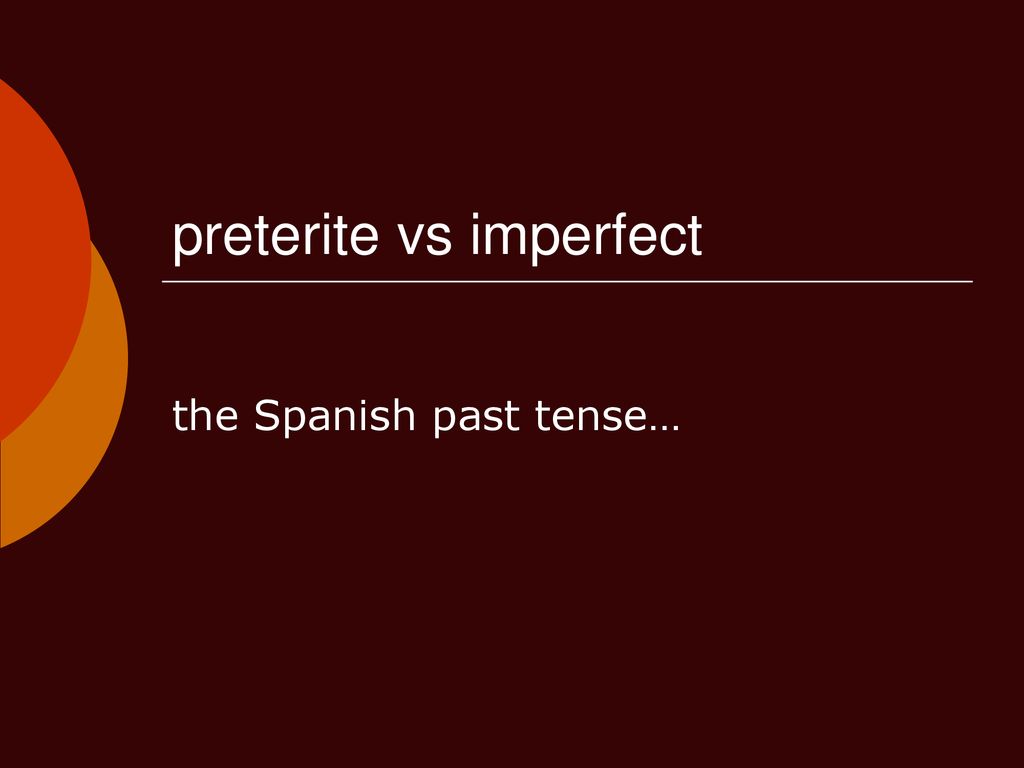 preterite vs imperfect

the Spanish past tense…